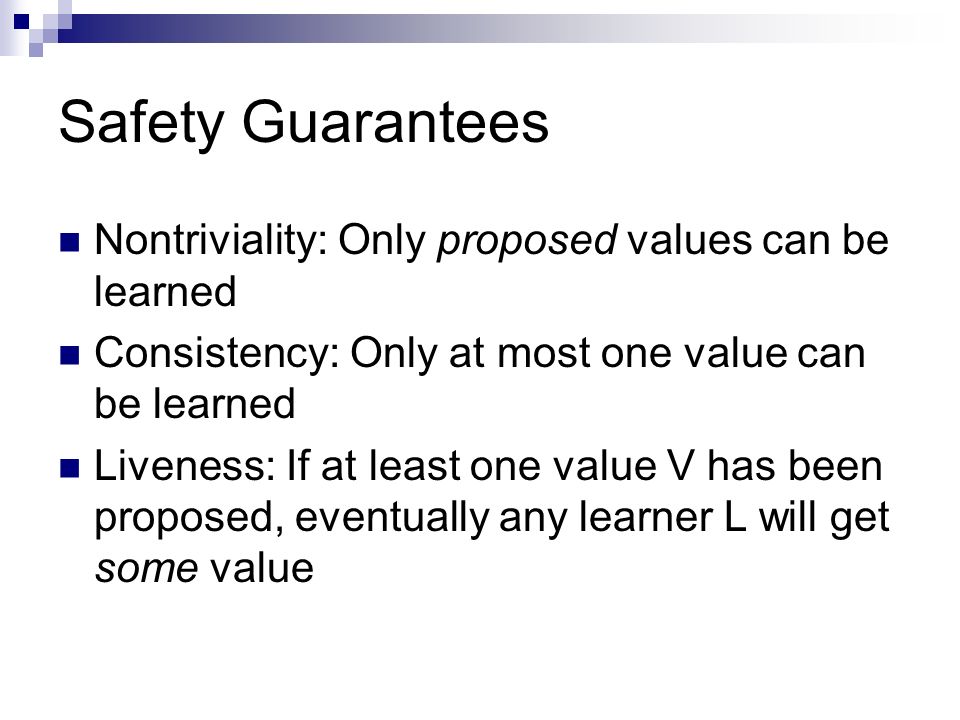 Safety Guarantees

Nontriviality: Only proposed values can be learned

Consistency: Only at most one value can be learned

Liveness: If at least one value V has been proposed, eventually any learner L will get some value